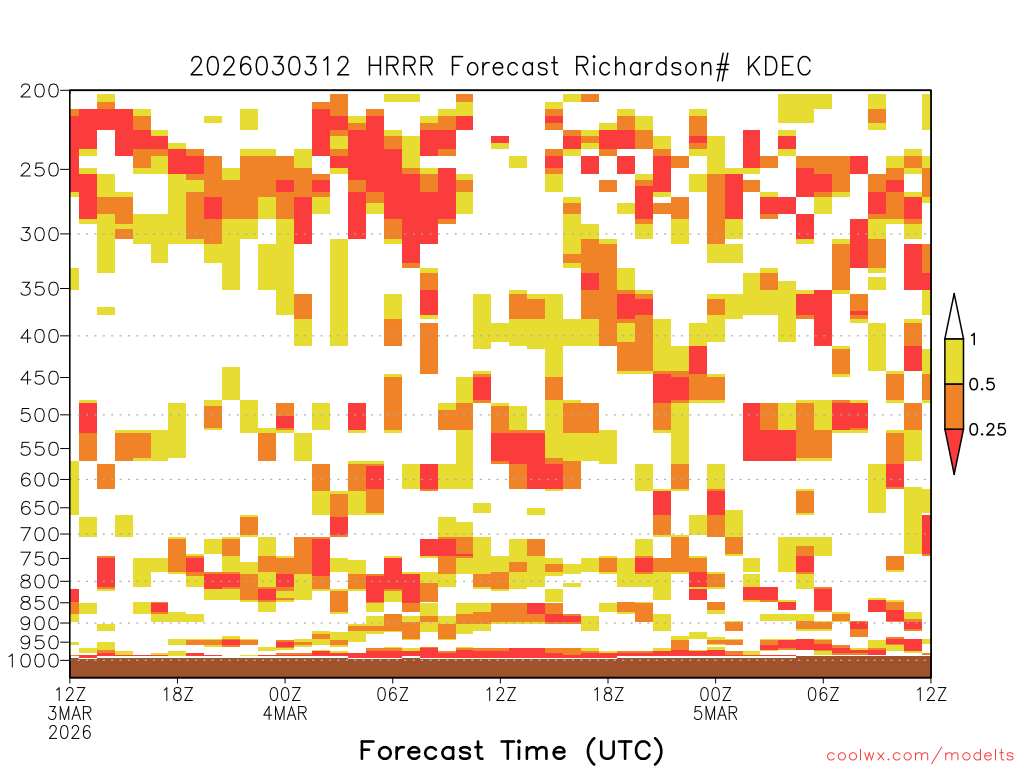 2026030312 HRRR Forecast Richardson# KDEC

200
250
300
350
400
450
500
550
600
650
700
750
800
850
900
950
1000

1
0.5
0.25

12Z
3MAR
2026
18Z
00Z
4MAR
06Z
12Z
18Z
00Z
5MAR
06Z
12Z

Forecast Time (UTC)

coolwx.com/modelts